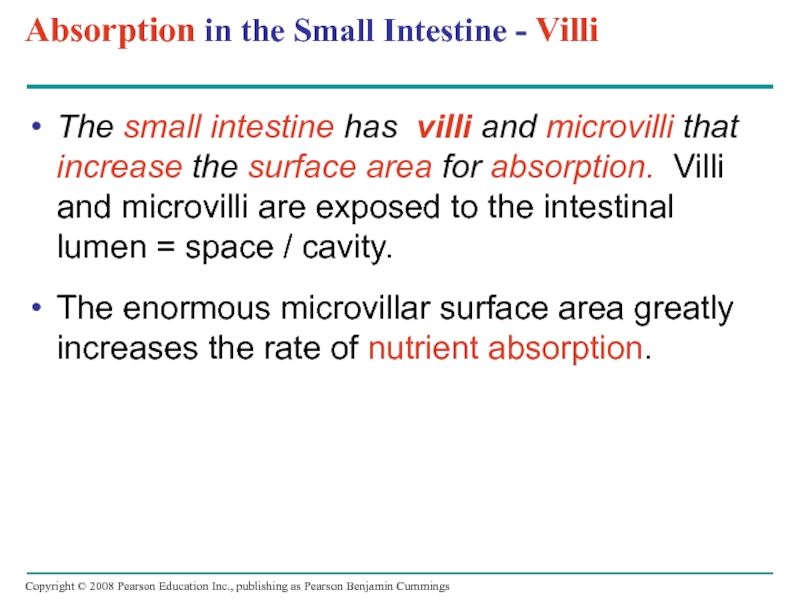 Absorption in the Small Intestine - Villi

• The small intestine has villi and microvilli that increase the surface area for absorption. Villi and microvilli are exposed to the intestinal lumen = space / cavity.

• The enormous microvillar surface area greatly increases the rate of nutrient absorption.

Copyright © 2008 Pearson Education Inc., publishing as Pearson Benjamin Cummings